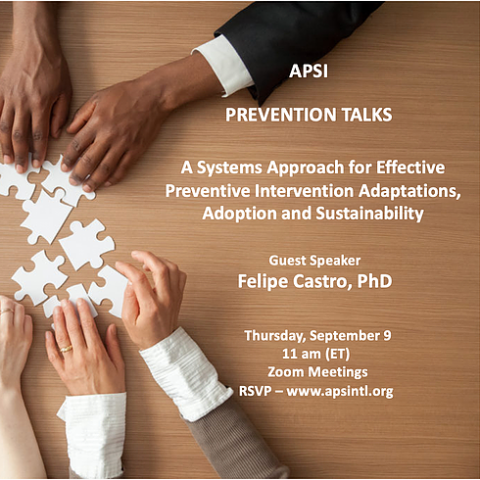 APSI

PREVENTION TALKS

A Systems Approach for Effective Preventive Intervention Adaptations, Adoption and Sustainability

Guest Speaker
Felipe Castro, PhD

Thursday, September 9
11 am (ET)
Zoom Meetings
RSVP – www.apsintl.org